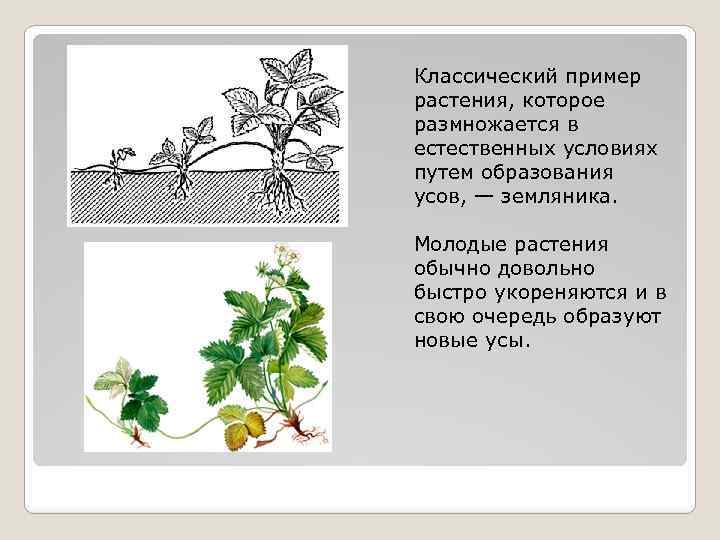 Классический пример растения, которое размножается в естественных условиях путем образования усов, — земляника.

Молодые растения обычно довольно быстро укореняются и в свою очередь образуют новые усы.